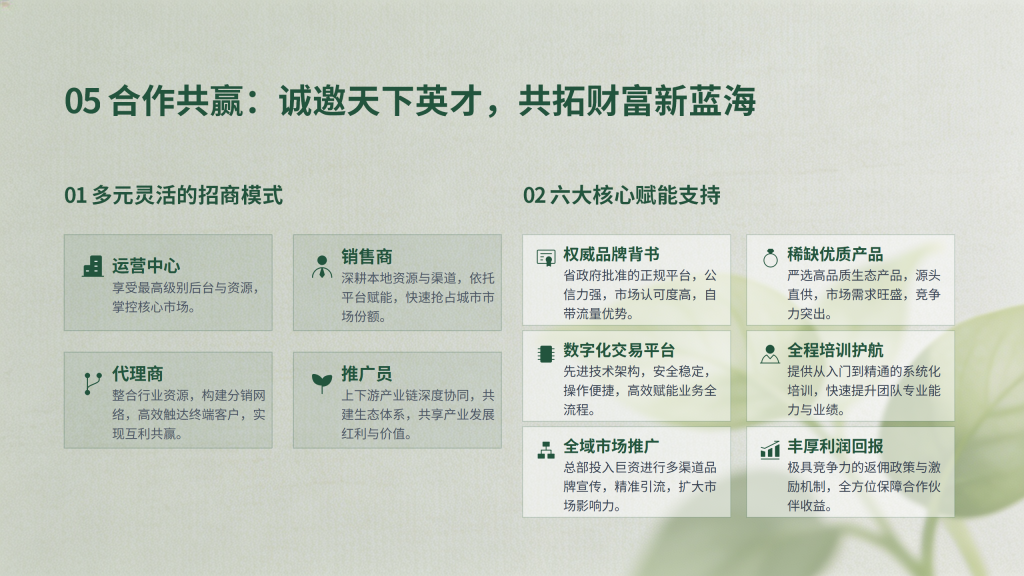 05 合作共赢：诚邀天下英才，共拓财富新蓝海

01 多元灵活的招商模式

运营中心
享受最高级别后台与资源，掌控核心市场。

销售商
深耕本地资源与渠道，依托平台赋能，快速抢占城市市场份额。

代理商
整合行业资源，构建分销网络，高效触达终端客户，实现互利共赢。

推广员
上下游产业链深度协同，共建生态体系，共享产业发展红利与价值。

02 六大核心赋能支持

权威品牌背书
省政府批准的正规平台，公信力强，市场认可度高，自带流量优势。

稀缺优质产品
严选高品质生态产品，源头直供，市场需求旺盛，竞争力突出。

数字化交易平台
先进技术架构，安全稳定，操作便捷，高效赋能业务全流程。

全程培训护航
提供从入门到精通的系统化培训，快速提升团队专业能力与业绩。

全域市场推广
总部投入巨资进行多渠道品牌宣传，精准引流，扩大市场影响力。

丰厚利润回报
极具竞争力的返佣政策与激励机制，全方位保障合作伙伴收益。